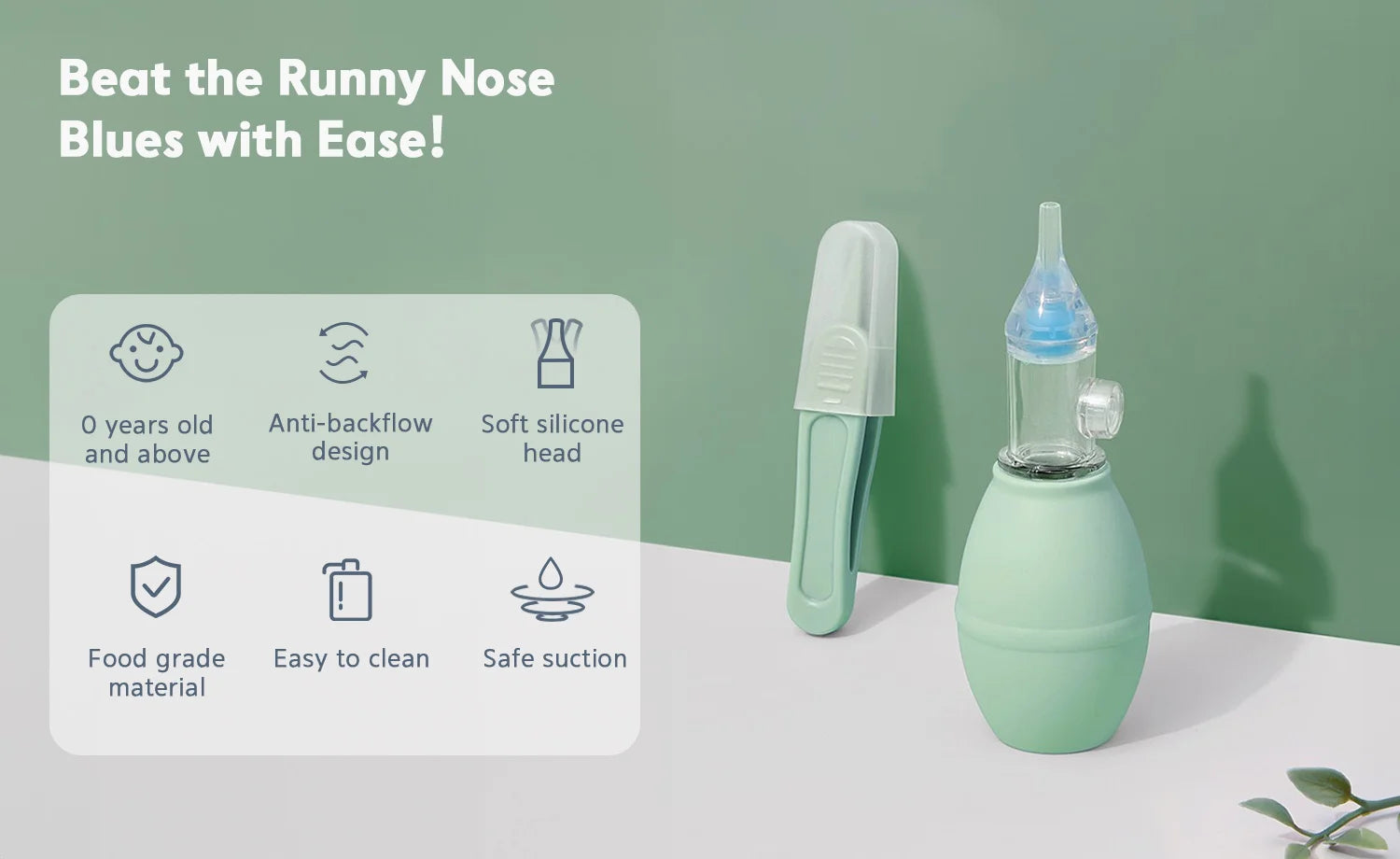 Beat the Runny Nose Blues with Ease!

0 years old and above

Anti-backflow design

Soft silicone head

Food grade material

Easy to clean

Safe suction